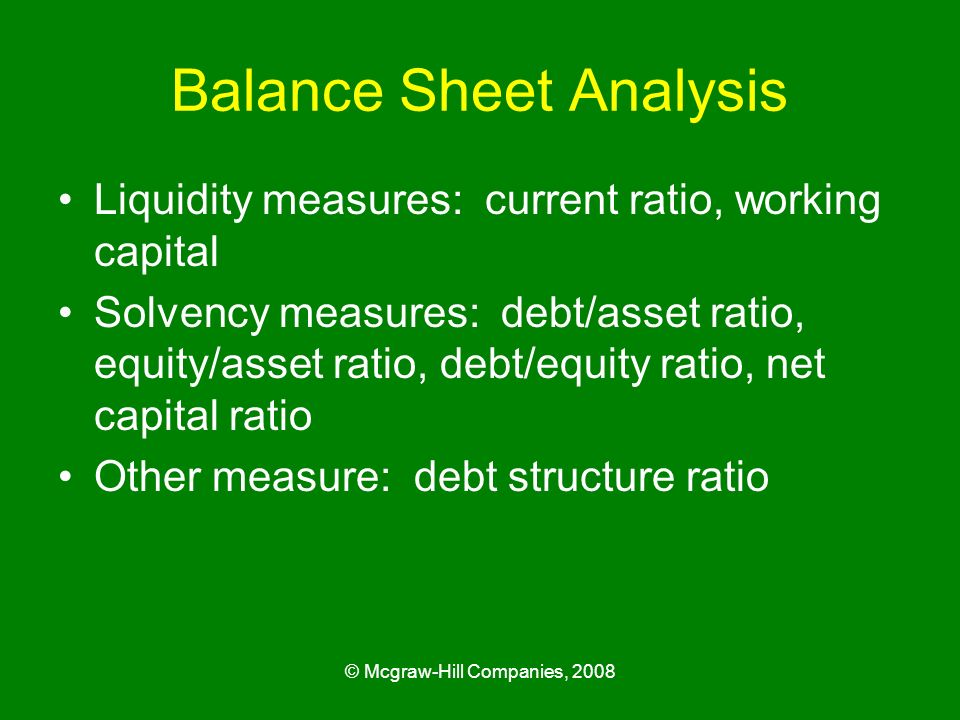 Balance Sheet Analysis

• Liquidity measures: current ratio, working capital
• Solvency measures: debt/asset ratio, equity/asset ratio, debt/equity ratio, net capital ratio
• Other measure: debt structure ratio

© Mcgraw-Hill Companies, 2008